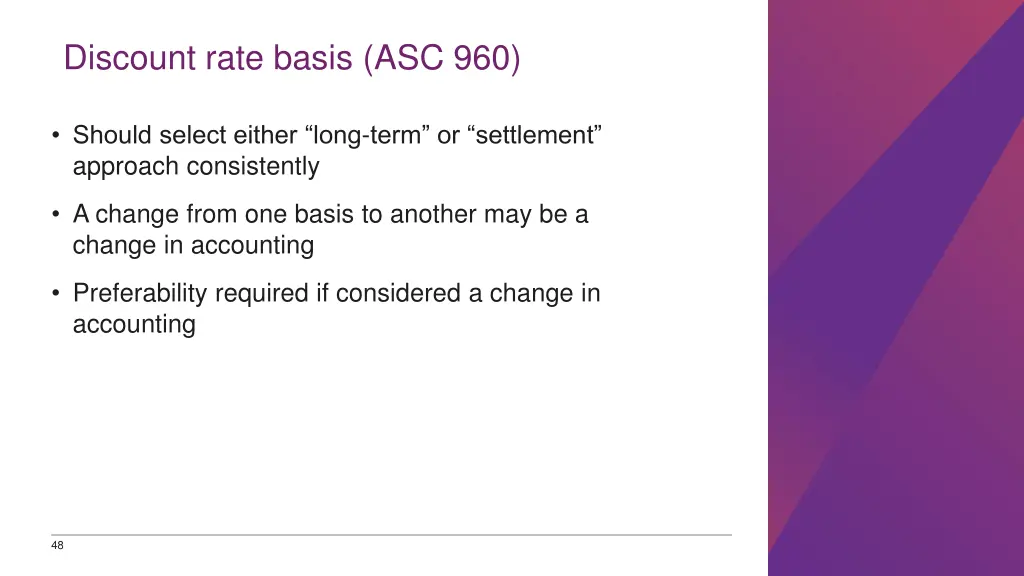 Discount rate basis (ASC 960)

• Should select either “long-term” or “settlement” approach consistently

• A change from one basis to another may be a change in accounting

• Preferability required if considered a change in accounting

48